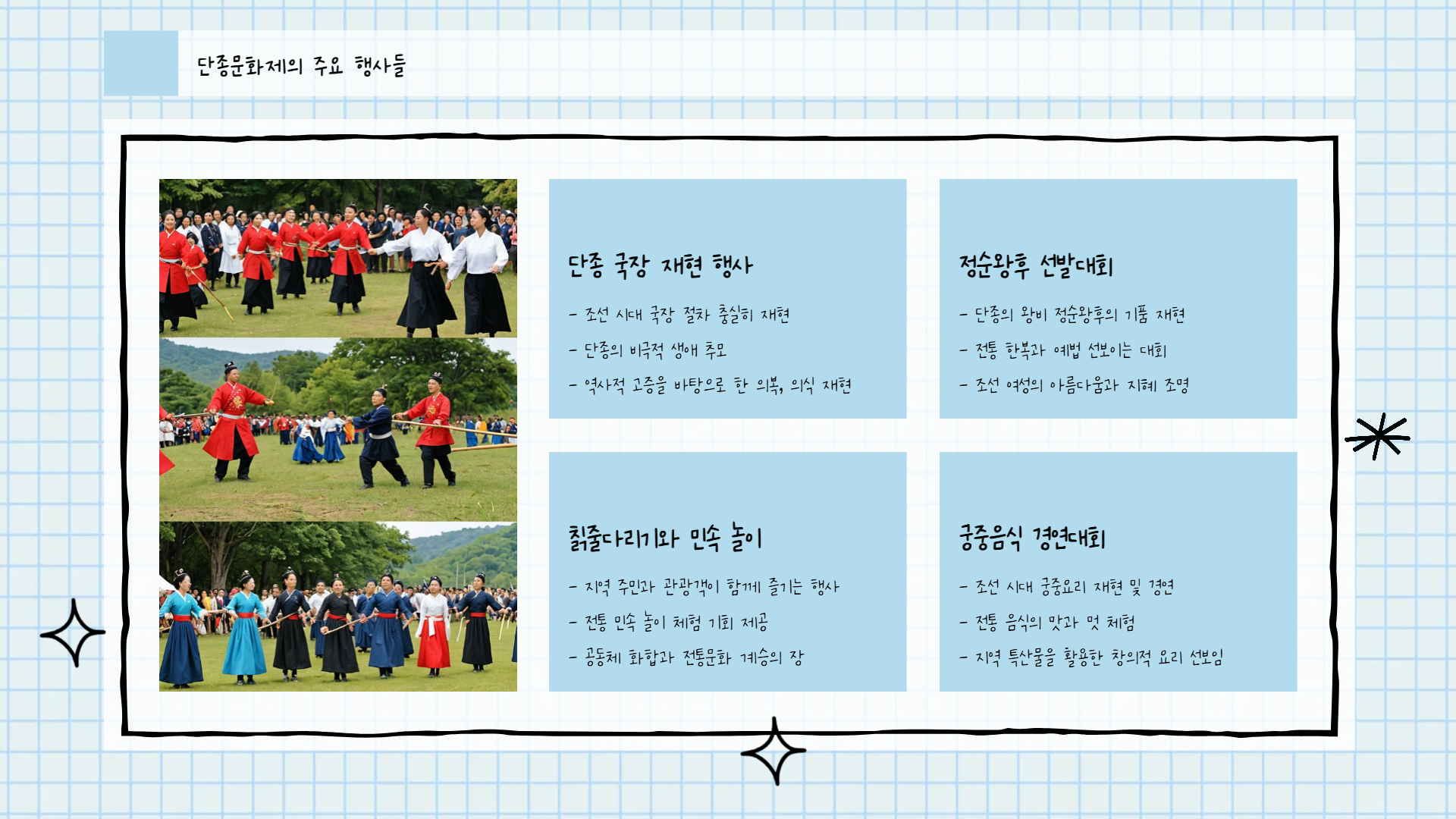 단종문화제의 주요 행사들

단종 국장 재현 행사

- 조선 시대 국장 절차 충실히 재현
- 단종의 비극적 생애 추모
- 역사적 고증을 바탕으로 한 의복, 의식 재현

정순왕후 선발대회

- 단종의 왕비 정순왕후의 기품 재현
- 전통 한복과 예법 선보이는 대회
- 조선 여성의 아름다움과 지혜 조명

칡줄다리기와 민속 놀이

- 지역 주민과 관광객이 함께 즐기는 행사
- 전통 민속 놀이 체험 기회 제공
- 공동체 화합과 전통문화 계승의 장

궁중음식 경연대회

- 조선 시대 궁중요리 재현 및 경연
- 전통 음식의 맛과 멋 체험
- 지역 특산물을 활용한 창의적 요리 선보임